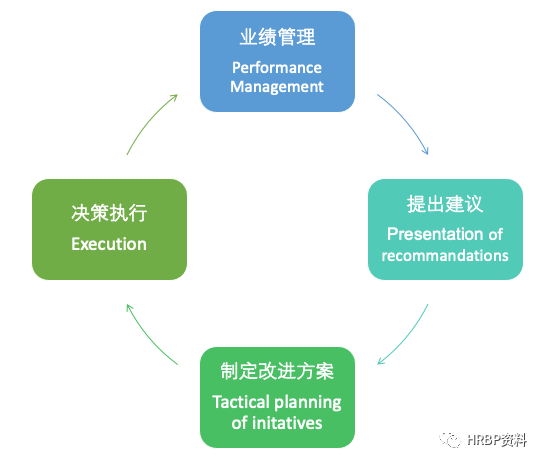 业绩管理
Performance Management

提出建议
Presentation of recommandations

制定改进方案
Tactical planning of initatives

决策执行
Execution

HRBP资料